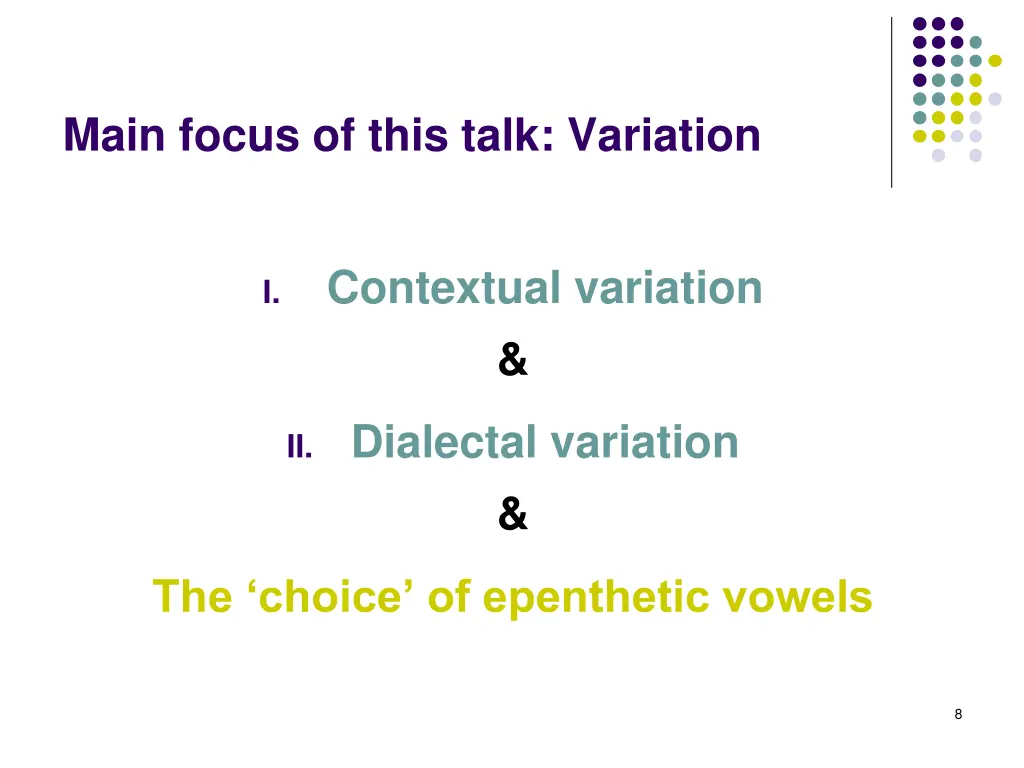 Main focus of this talk: Variation

I. Contextual variation

&

II. Dialectal variation

&

The ‘choice’ of epenthetic vowels

8